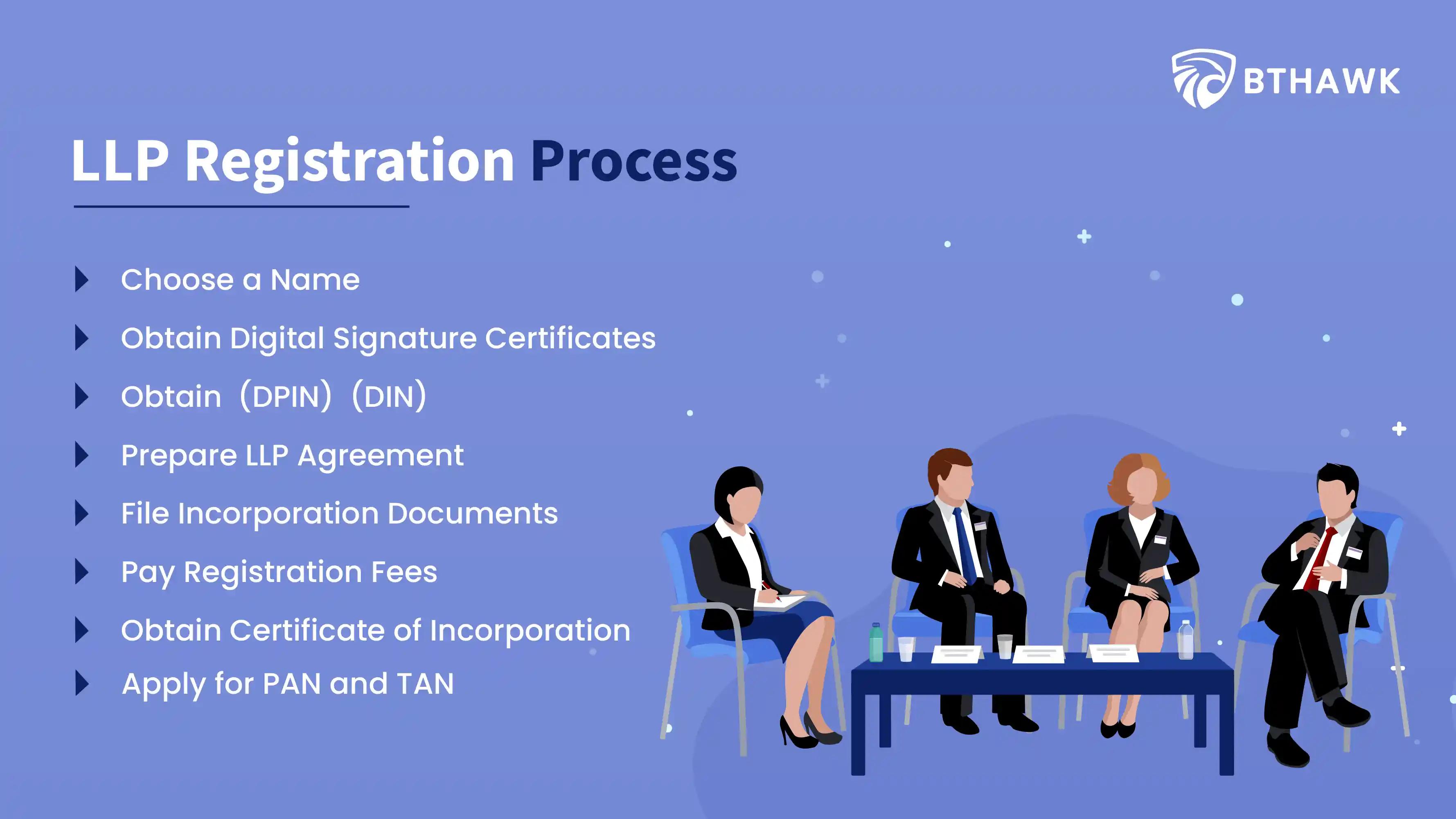 BTHAWK

LLP Registration Process

Choose a Name

Obtain Digital Signature Certificates

Obtain (DPIN) (DIN)

Prepare LLP Agreement

File Incorporation Documents

Pay Registration Fees

Obtain Certificate of Incorporation

Apply for PAN and TAN